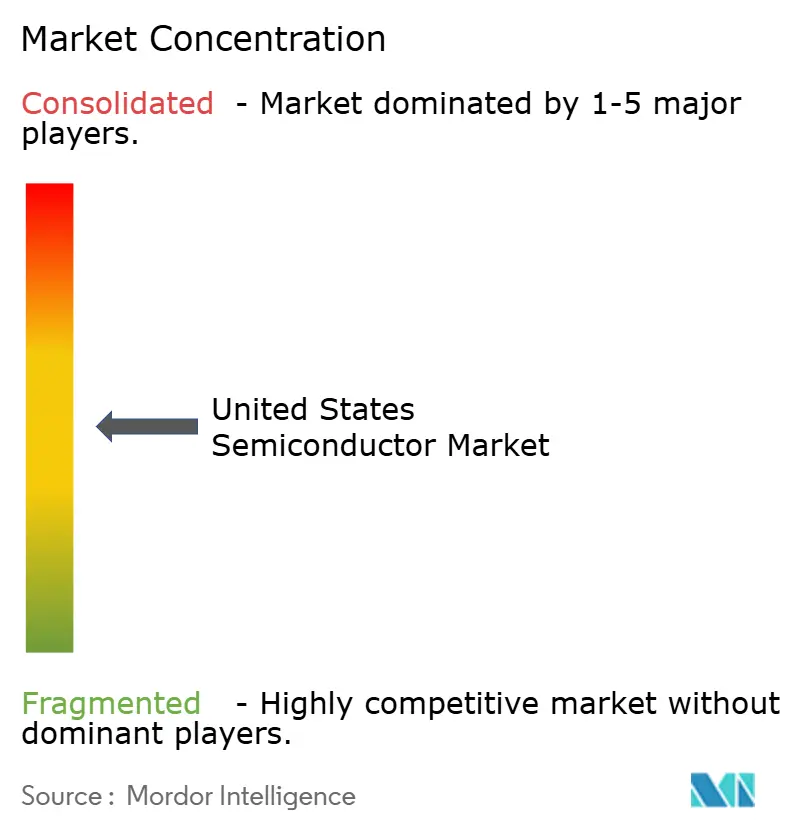 Market Concentration

Consolidated - Market dominated by 1-5 major players.

United States Semiconductor Market

Fragmented - Highly competitive market without dominant players.

Source : Mordor Intelligence